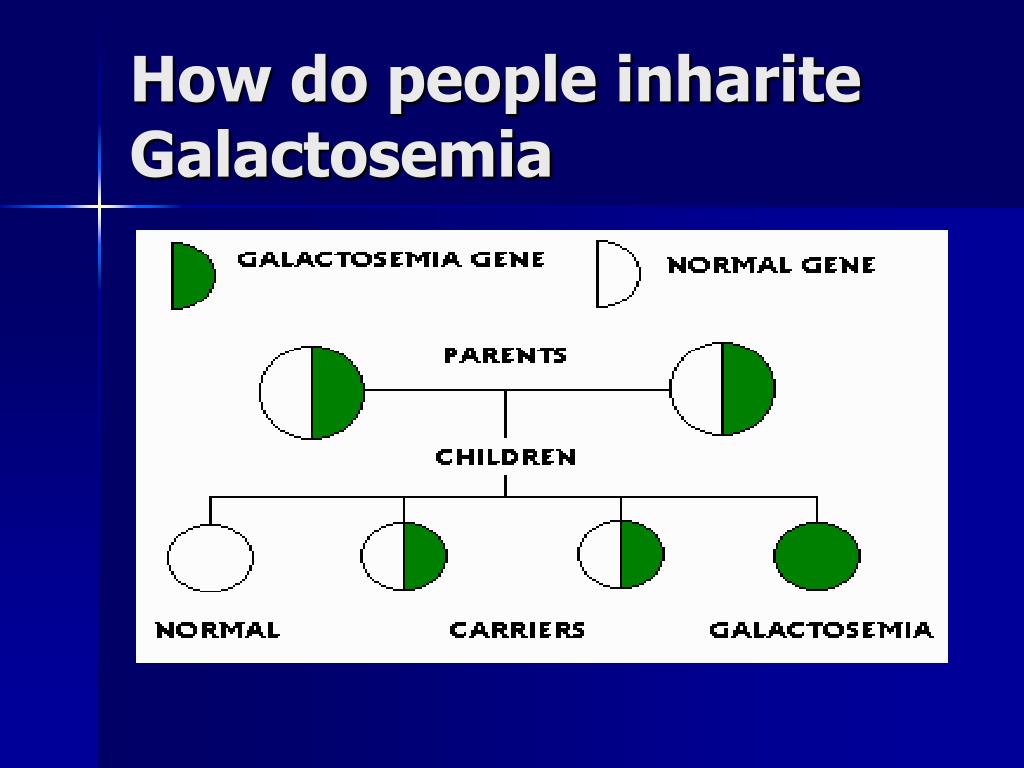 How do people inharite Galactosemia

GALACTOSEMIA GENE

NORMAL GENE

PARENTS

CHILDREN

NORMAL

CARRIERS

GALACTOSEMIA